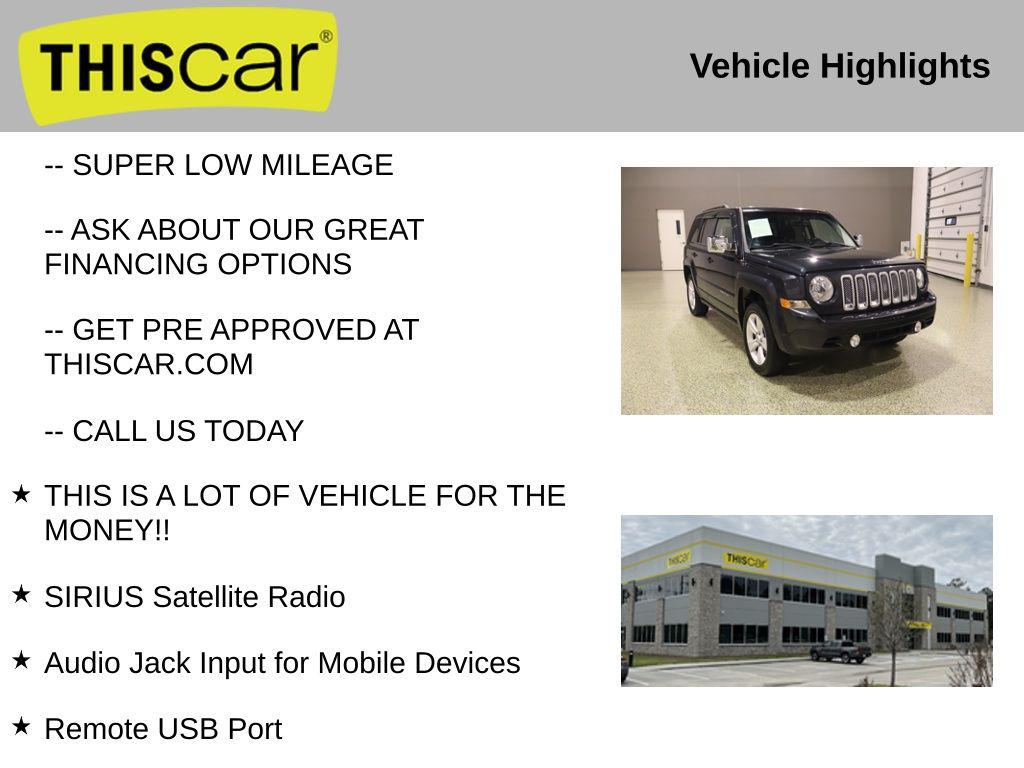 THIScar®

Vehicle Highlights

-- SUPER LOW MILEAGE

-- ASK ABOUT OUR GREAT FINANCING OPTIONS

-- GET PRE APPROVED AT THISCAR.COM

-- CALL US TODAY

★ THIS IS A LOT OF VEHICLE FOR THE MONEY!!

★ SIRIUS Satellite Radio

★ Audio Jack Input for Mobile Devices

★ Remote USB Port

THIScar

THIScar